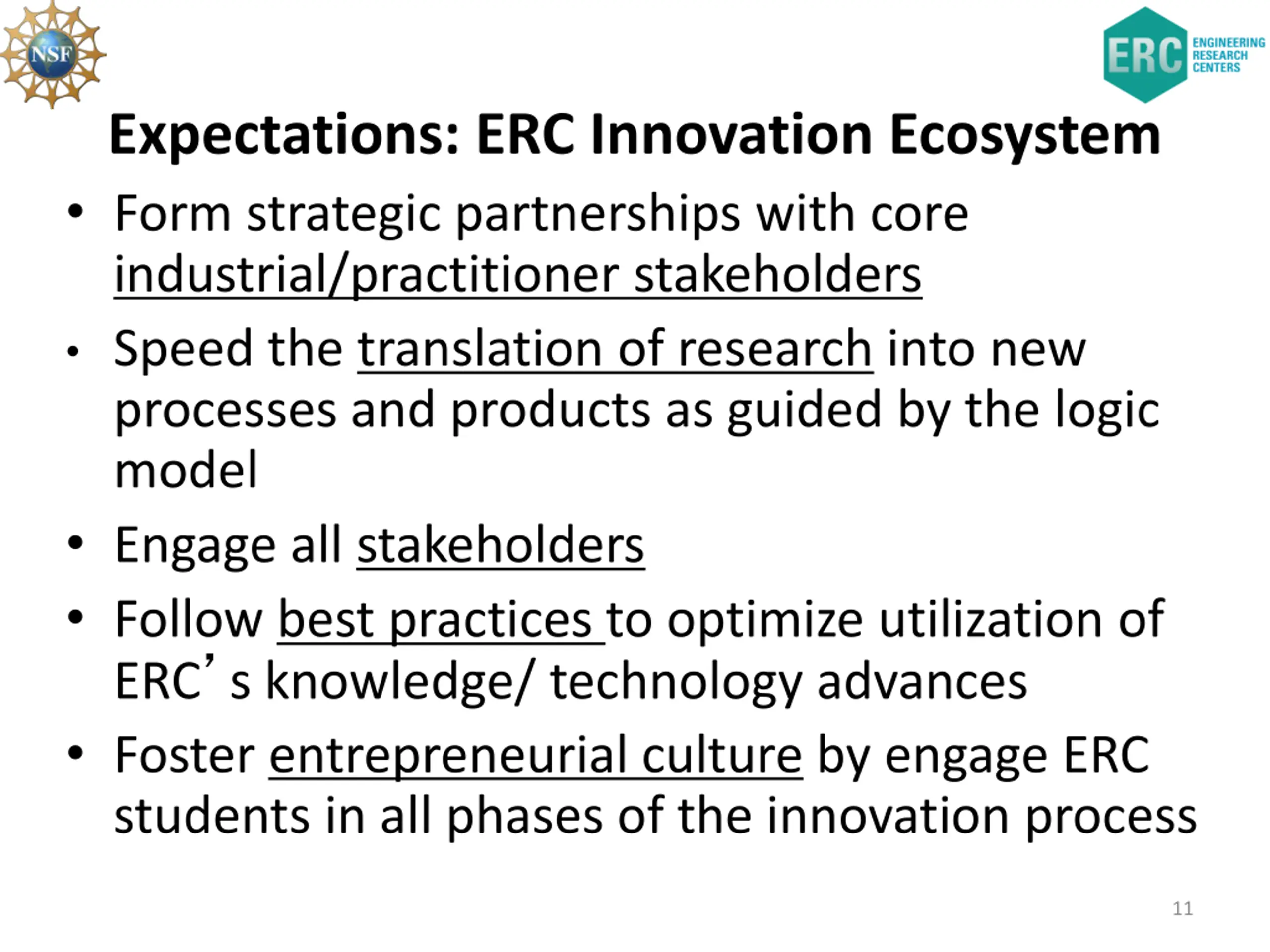 NSF

ERC ENGINEERING RESEARCH CENTERS

Expectations: ERC Innovation Ecosystem

• Form strategic partnerships with core industrial/practitioner stakeholders

• Speed the translation of research into new processes and products as guided by the logic model

• Engage all stakeholders

• Follow best practices to optimize utilization of ERC’ s knowledge/ technology advances

• Foster entrepreneurial culture by engage ERC students in all phases of the innovation process

11